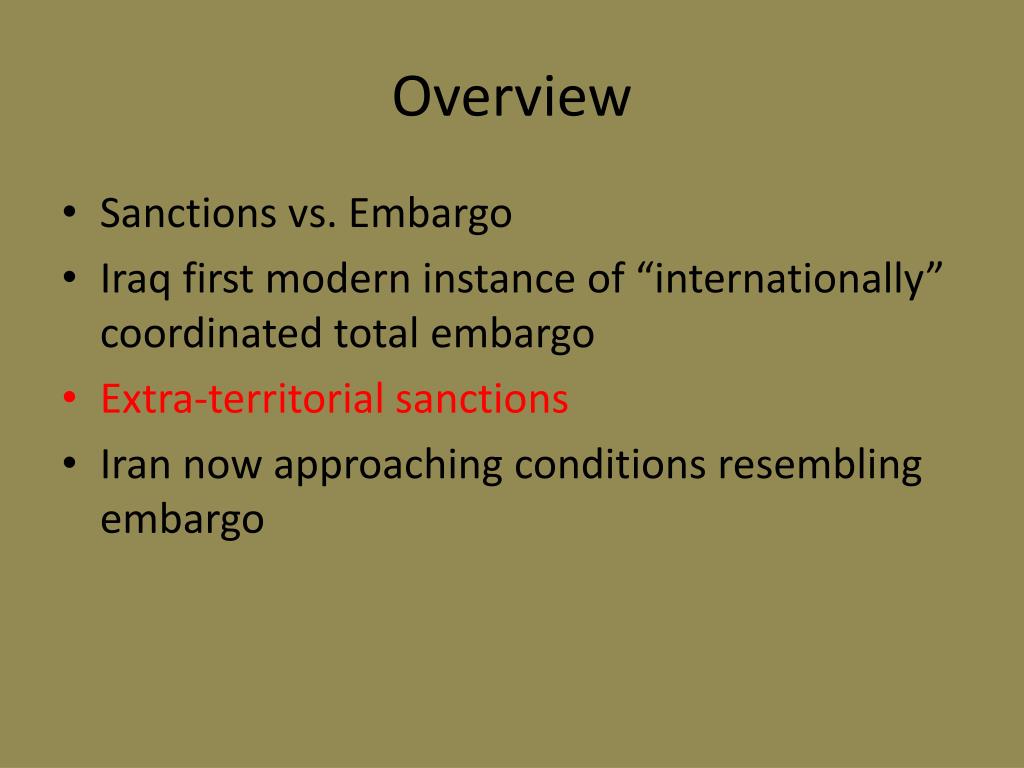 Overview

• Sanctions vs. Embargo
• Iraq first modern instance of “internationally” coordinated total embargo
• Extra-territorial sanctions
• Iran now approaching conditions resembling embargo